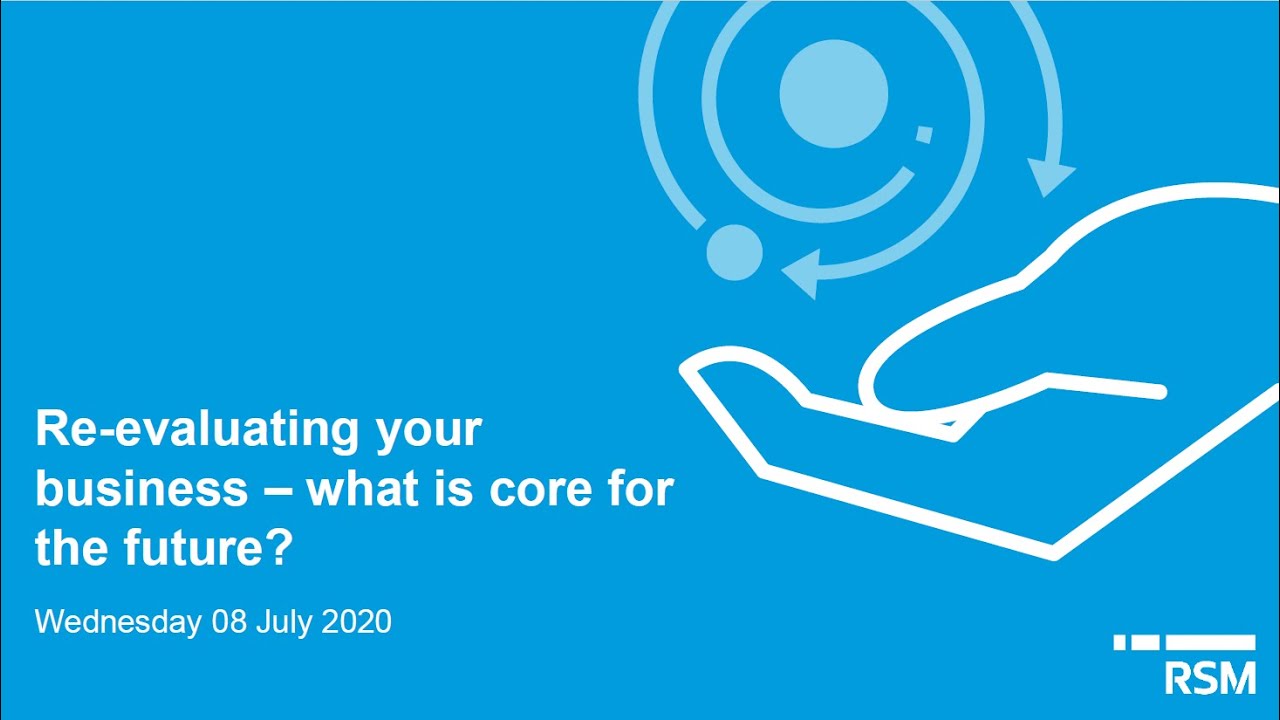 Re-evaluating your business – what is core for the future?

Wednesday 08 July 2020

RSM